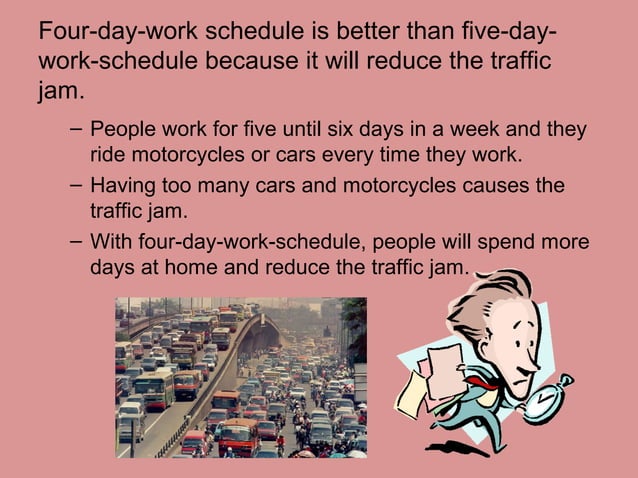 Four-day-work schedule is better than five-day-work-schedule because it will reduce the traffic jam.

– People work for five until six days in a week and they ride motorcycles or cars every time they work.

– Having too many cars and motorcycles causes the traffic jam.

– With four-day-work-schedule, people will spend more days at home and reduce the traffic jam.